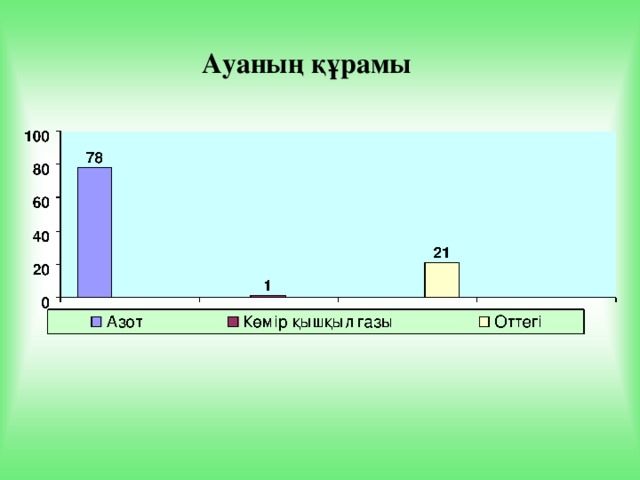 Ауаның құрамы

100
80
60
40
20
0

78
1
21

Азот
Көмір қышқыл газы
Оттегі